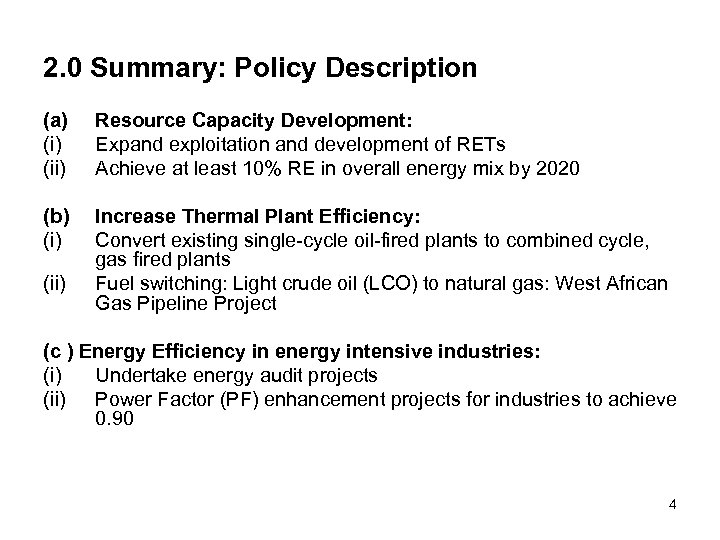 2.0 Summary: Policy Description

(a) Resource Capacity Development:
(i) Expand exploitation and development of RETs
(ii) Achieve at least 10% RE in overall energy mix by 2020

(b) Increase Thermal Plant Efficiency:
(i) Convert existing single-cycle oil-fired plants to combined cycle, gas fired plants
(ii) Fuel switching: Light crude oil (LCO) to natural gas: West African Gas Pipeline Project

(c ) Energy Efficiency in energy intensive industries:
(i) Undertake energy audit projects
(ii) Power Factor (PF) enhancement projects for industries to achieve 0.90

4